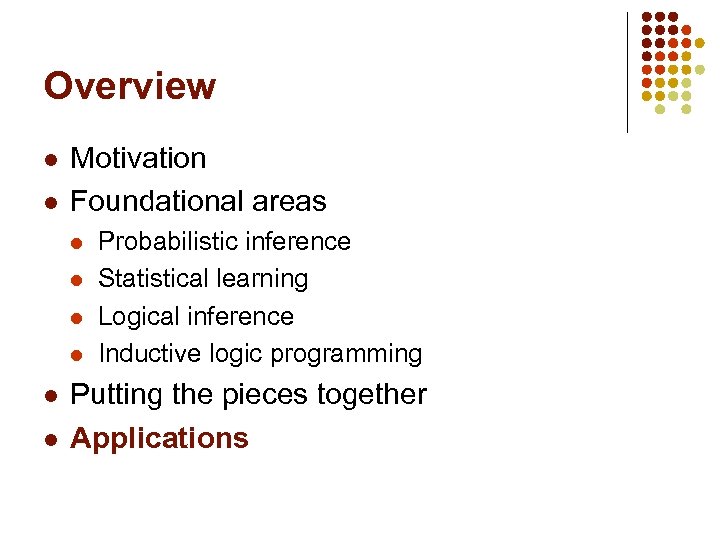 Overview

- Motivation
- Foundational areas
  - Probabilistic inference
  - Statistical learning
  - Logical inference
  - Inductive logic programming
- Putting the pieces together
- Applications